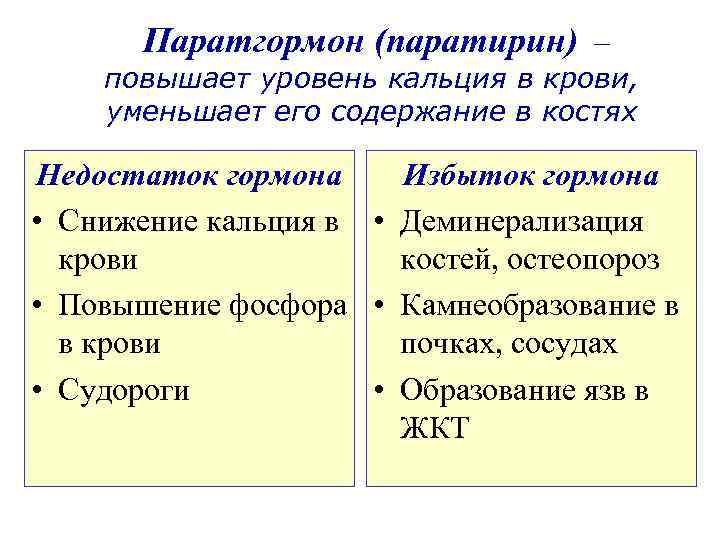 Паратгормон (паратирин) – повышает уровень кальция в крови, уменьшает его содержание в костях

Недостаток гормона

• Снижение кальция в крови
• Повышение фосфора в крови
• Судороги

Избыток гормона

• Деминерализация костей, остеопороз
• Камнеобразование в почках, сосудах
• Образование язв в ЖКТ